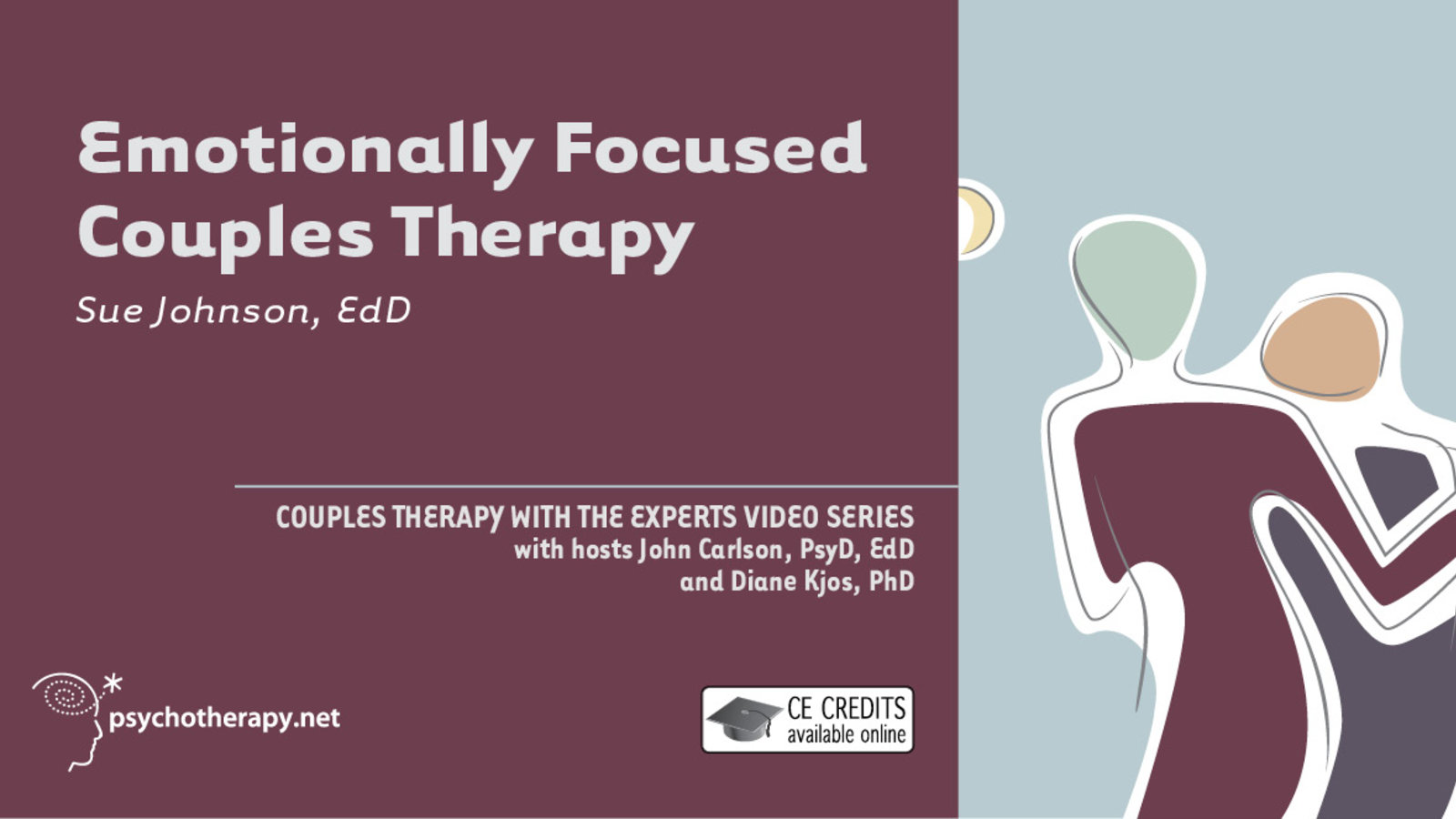 Emotionally Focused Couples Therapy

Sue Johnson, EdD

COUPLES THERAPY WITH THE EXPERTS VIDEO SERIES
with hosts John Carlson, PsyD, EdD
and Diane Kjos, PhD

psychotherapy.net

CE CREDITS
available online